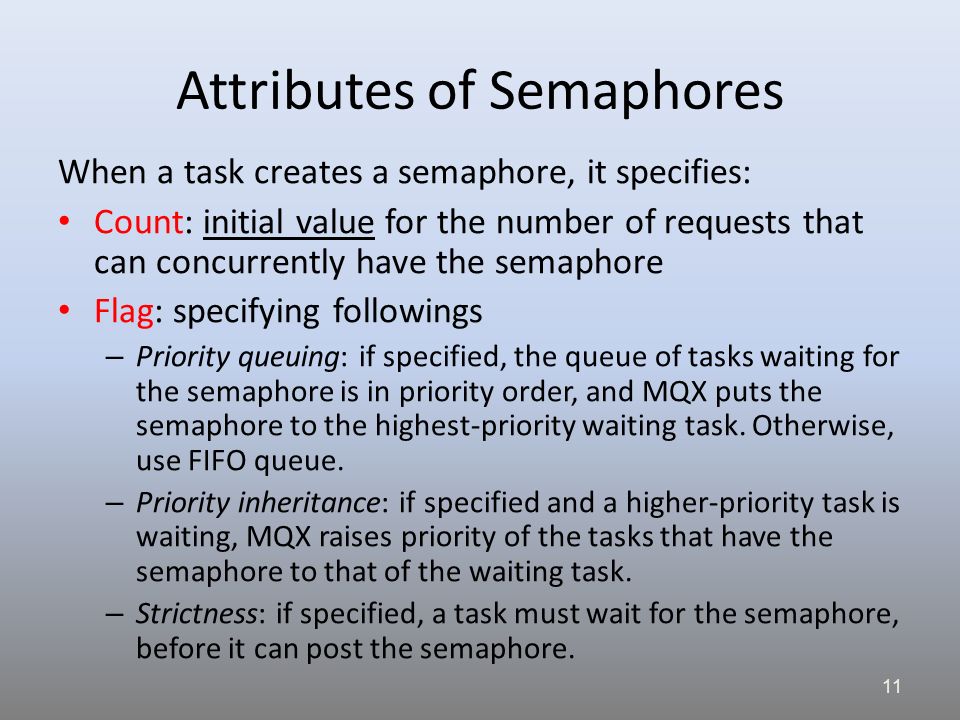 Attributes of Semaphores

When a task creates a semaphore, it specifies:

• Count: initial value for the number of requests that can concurrently have the semaphore

• Flag: specifying followings

– Priority queuing: if specified, the queue of tasks waiting for the semaphore is in priority order, and MQX puts the semaphore to the highest-priority waiting task. Otherwise, use FIFO queue.

– Priority inheritance: if specified and a higher-priority task is waiting, MQX raises priority of the tasks that have the semaphore to that of the waiting task.

– Strictness: if specified, a task must wait for the semaphore, before it can post the semaphore.

11